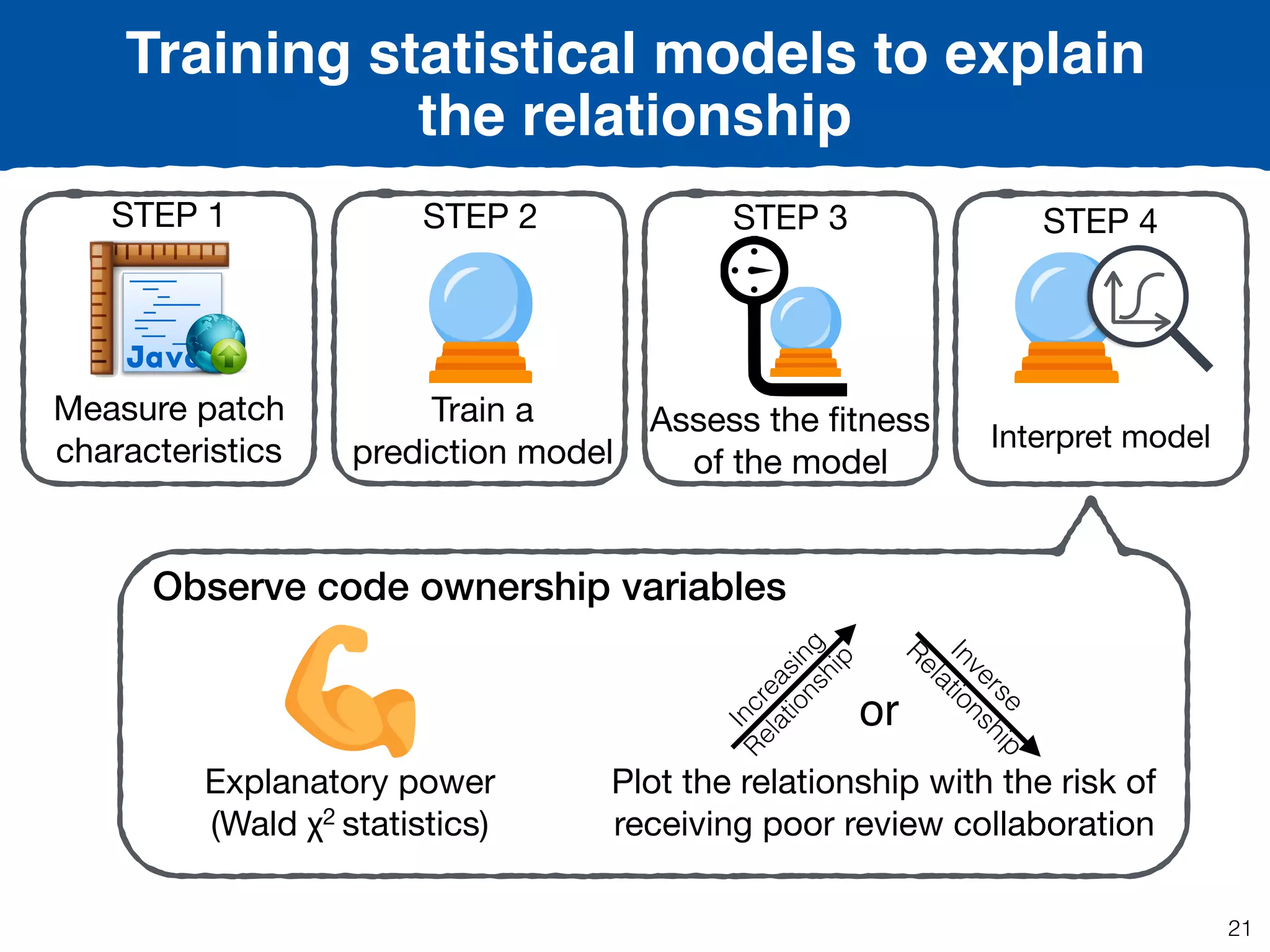 Training statistical models to explain the relationship

STEP 1

Jav

Measure patch characteristics

STEP 2

Train a prediction model

STEP 3

Assess the fitness of the model

STEP 4

Interpret model

Observe code ownership variables

Explanatory power (Wald $\chi^2$ statistics)

Increasing Relationship

or

Inverse Relationship

Plot the relationship with the risk of receiving poor review collaboration

21